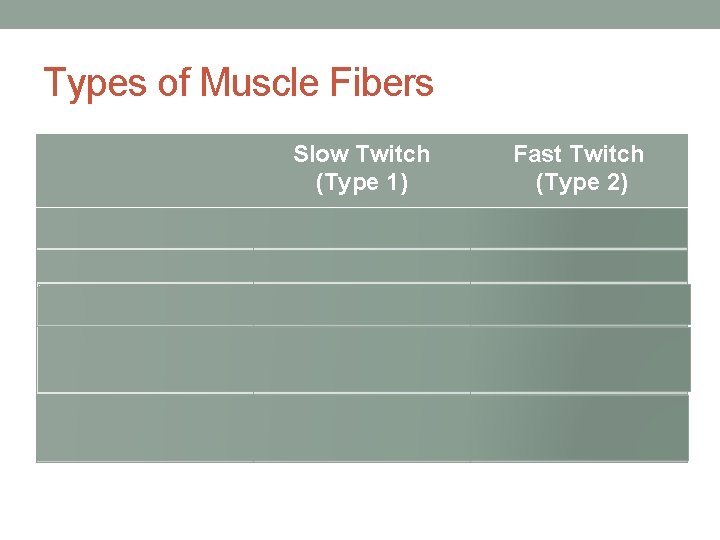 Types of Muscle Fibers

| | Slow Twitch (Type 1) | Fast Twitch (Type 2) |
|---|---|---|
| | | |
| | | |
| | | |
| | | |
| | | |